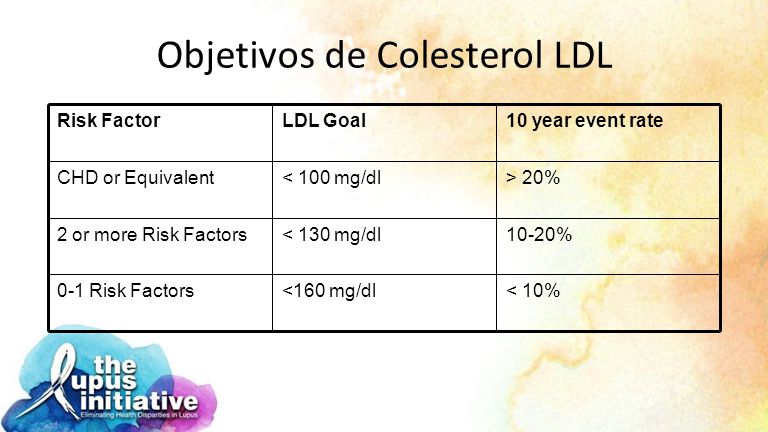 Objetivos de Colesterol LDL

| Risk Factor | LDL Goal | 10 year event rate |
|---|---|---|
| CHD or Equivalent | < 100 mg/dl | > 20% |
| 2 or more Risk Factors | < 130 mg/dl | 10-20% |
| 0-1 Risk Factors | <160 mg/dl | < 10% |

the lupus initiative
Eliminating Health Disparities in Lupus